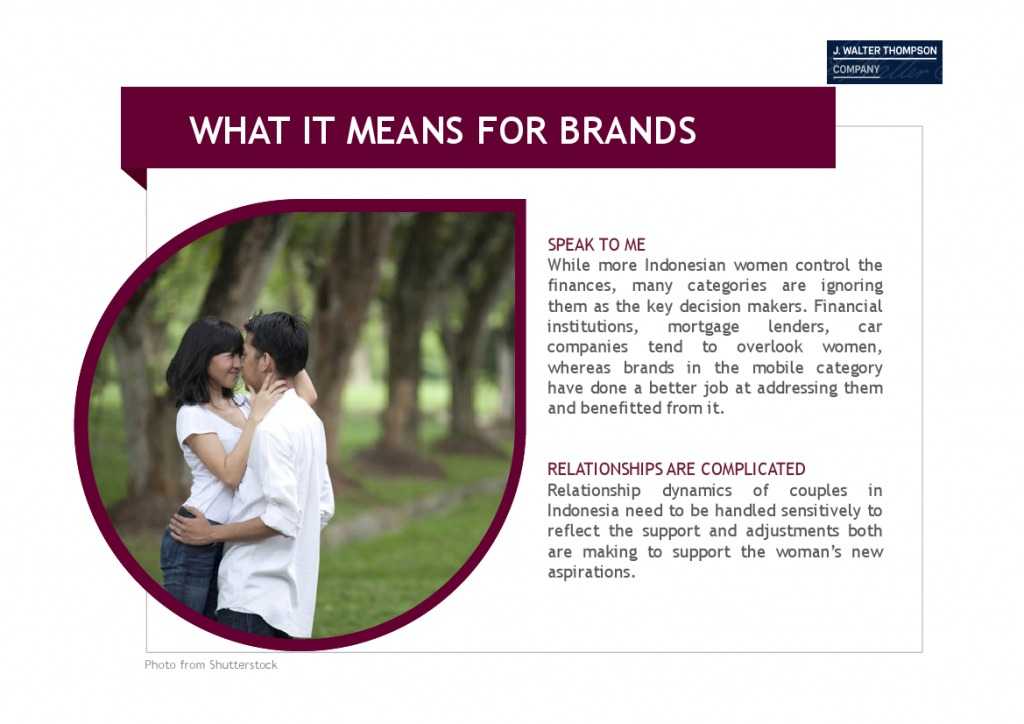 J. WALTER THOMPSON COMPANY

WHAT IT MEANS FOR BRANDS

SPEAK TO ME
While more Indonesian women control the finances, many categories are ignoring them as the key decision makers. Financial institutions, mortgage lenders, car companies tend to overlook women, whereas brands in the mobile category have done a better job at addressing them and benefitted from it.

RELATIONSHIPS ARE COMPLICATED
Relationship dynamics of couples in Indonesia need to be handled sensitively to reflect the support and adjustments both are making to support the woman's new aspirations.

Photo from Shutterstock